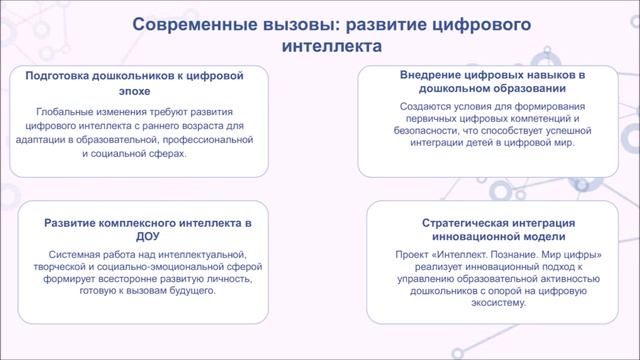 Современные вызовы: развитие цифрового интеллекта

Подготовка дошкольников к цифровой эпохе

Глобальные изменения требуют развития цифрового интеллекта с раннего возраста для адаптации в образовательной, профессиональной и социальной сферах.

Внедрение цифровых навыков в дошкольном образовании

Создаются условия для формирования первичных цифровых компетенций и безопасности, что способствует успешной интеграции детей в цифровой мир.

Развитие комплексного интеллекта в ДОУ

Системная работа над интеллектуальной, творческой и социально-эмоциональной сферой формирует всесторонне развитую личность, готовую к вызовам будущего.

Стратегическая интеграция инновационной модели

Проект «Интеллект. Познание. Мир цифры» реализует инновационный подход к управлению образовательной активностью дошкольников с опорой на цифровую экосистему.